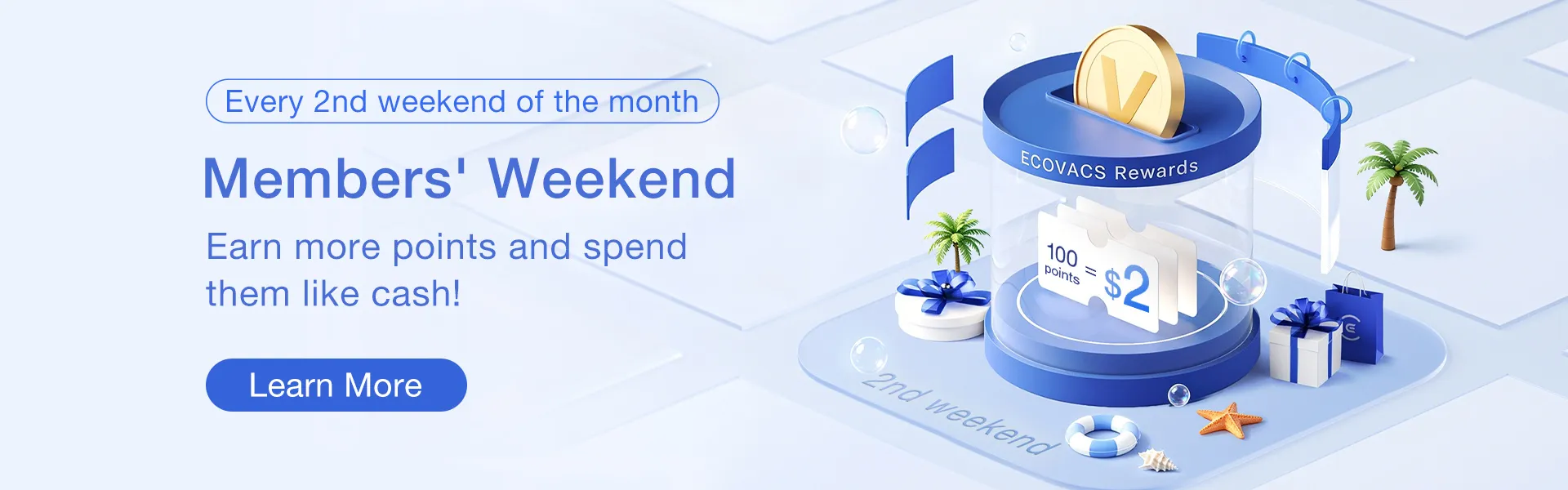 Every 2nd weekend of the month

Members' Weekend

Earn more points and spend them like cash!

Learn More

ECOVACS Rewards

100 points = $2

2nd weekend